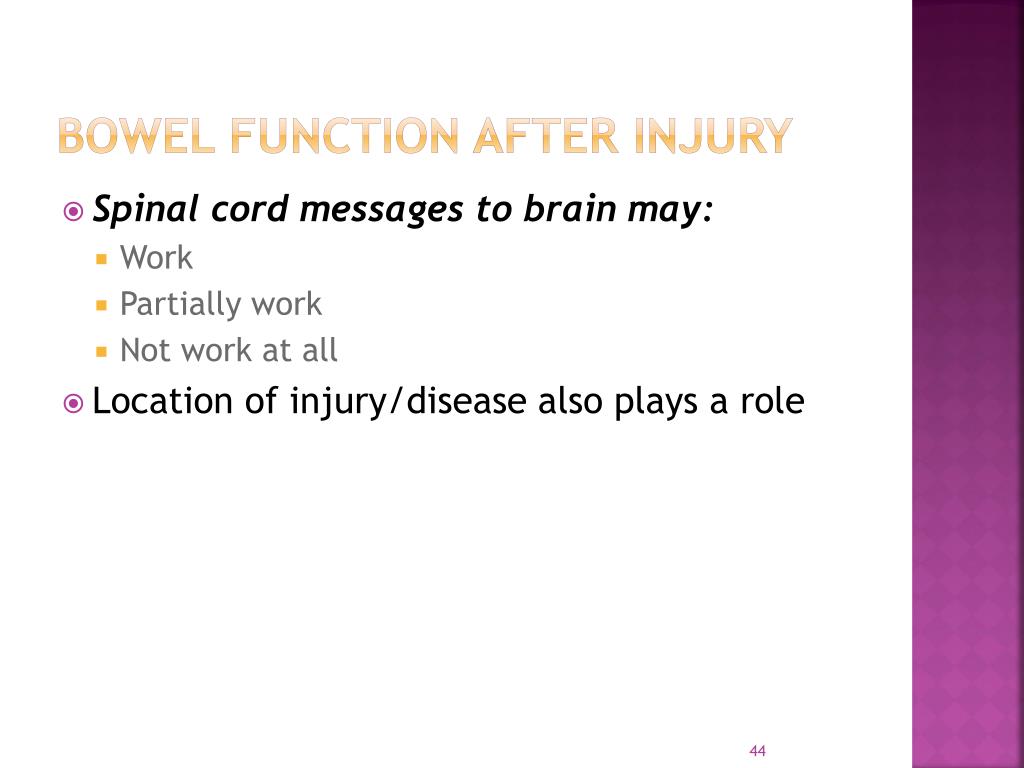 BOWEL FUNCTION AFTER INJURY

Spinal cord messages to brain may:
Work
Partially work
Not work at all

Location of injury/disease also plays a role

44